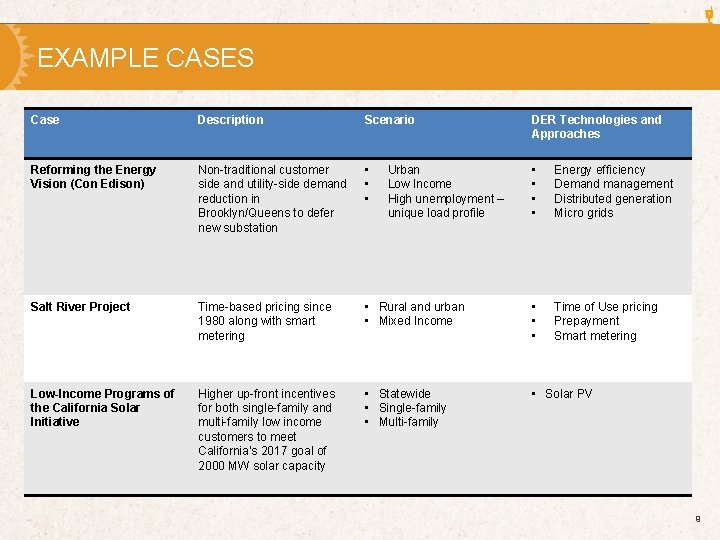 EXAMPLE CASES

| Case | Description | Scenario | DER Technologies and Approaches |
|---|---|---|---|
| Reforming the Energy Vision (Con Edison) | Non-traditional customer side and utility-side demand reduction in Brooklyn/Queens to defer new substation | ▪ Urban ▪ Low Income ▪ High unemployment – unique load profile | ▪ Energy efficiency ▪ Demand management ▪ Distributed generation ▪ Micro grids |
| Salt River Project | Time-based pricing since 1980 along with smart metering | ▪ Rural and urban ▪ Mixed Income | ▪ Time of Use pricing ▪ Prepayment ▪ Smart metering |
| Low-Income Programs of the California Solar Initiative | Higher up-front incentives for both single-family and multi-family low income customers to meet California's 2017 goal of 2000 MW solar capacity | ▪ Statewide ▪ Single-family ▪ Multi-family | ▪ Solar PV |

9